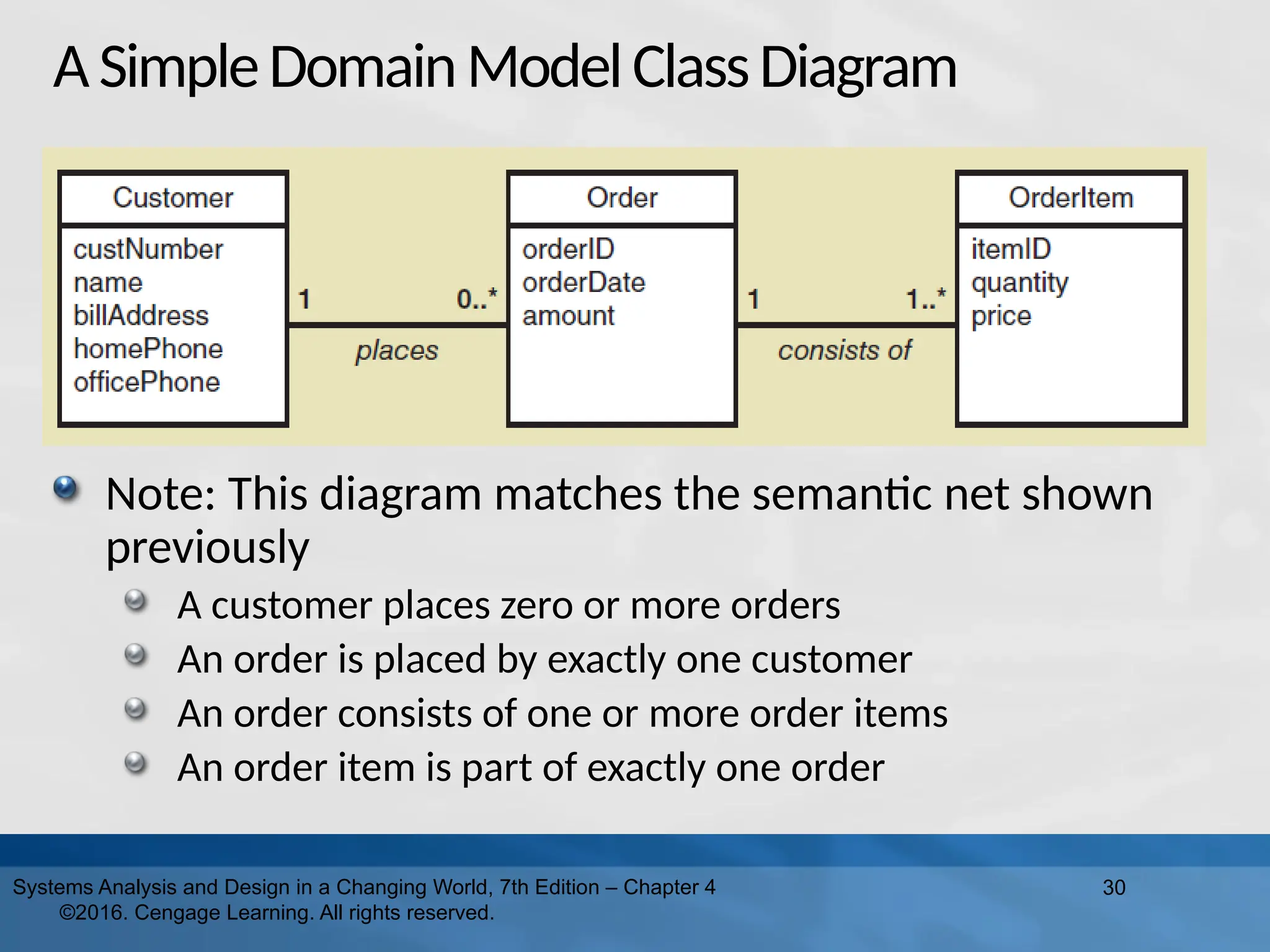 A Simple Domain Model Class Diagram

Customer
custNumber
name
billAddress
homePhone
officePhone

1

0..*

places

Order
orderID
orderDate
amount

1

1..*

consists of

OrderItem
itemID
quantity
price

Note: This diagram matches the semantic net shown previously

A customer places zero or more orders

An order is placed by exactly one customer

An order consists of one or more order items

An order item is part of exactly one order

Systems Analysis and Design in a Changing World, 7th Edition – Chapter 4 ©2016. Cengage Learning. All rights reserved.

30